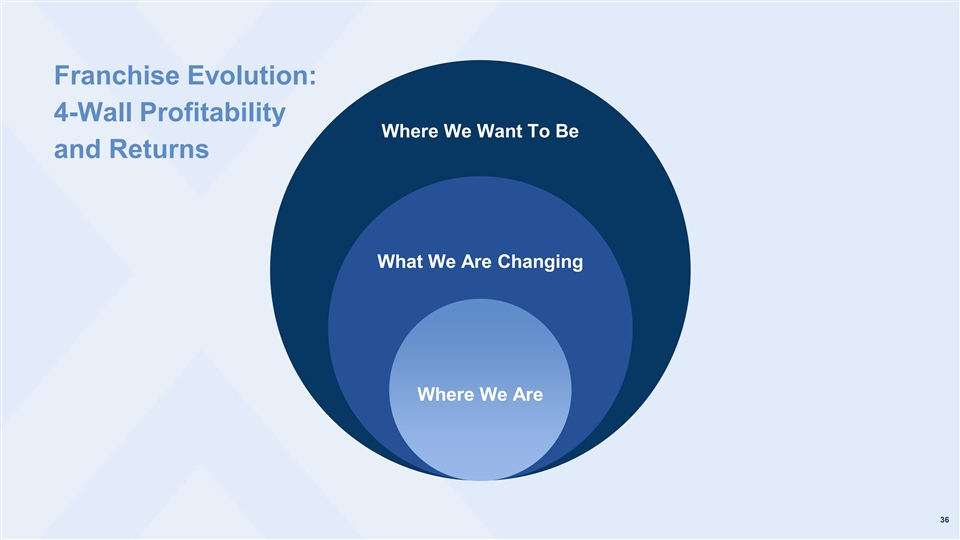 Franchise Evolution: 4-Wall Profitability and Returns

Where We Want To Be

What We Are Changing

Where We Are

36